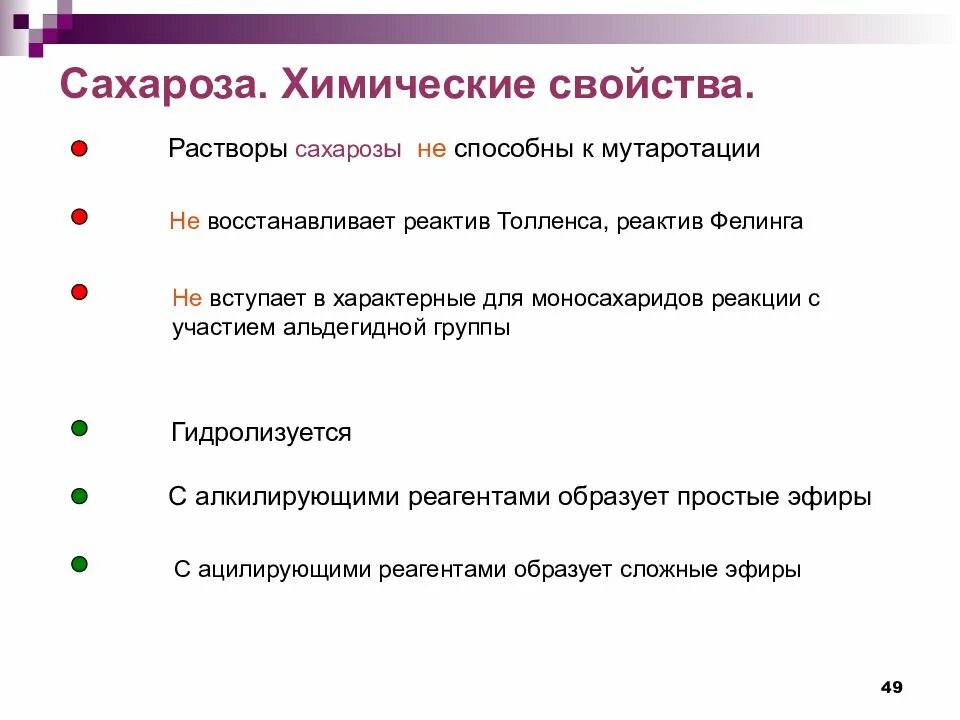 Сахароза. Химические свойства.

Растворы сахарозы не способны к мутаротации

Не восстанавливает реактив Толленса, реактив Фелинга

Не вступает в характерные для моносахаридов реакции с участием альдегидной группы

Гидролизуется

С алкилирующими реагентами образует простые эфиры

С ацилирующими реагентами образует сложные эфиры

49